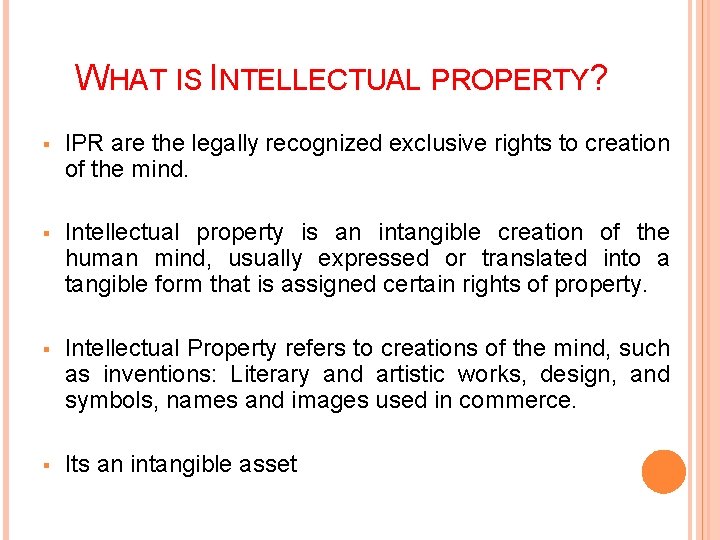 WHAT IS INTELLECTUAL PROPERTY?

▪ IPR are the legally recognized exclusive rights to creation of the mind.

▪ Intellectual property is an intangible creation of the human mind, usually expressed or translated into a tangible form that is assigned certain rights of property.

▪ Intellectual Property refers to creations of the mind, such as inventions: Literary and artistic works, design, and symbols, names and images used in commerce.

▪ Its an intangible asset